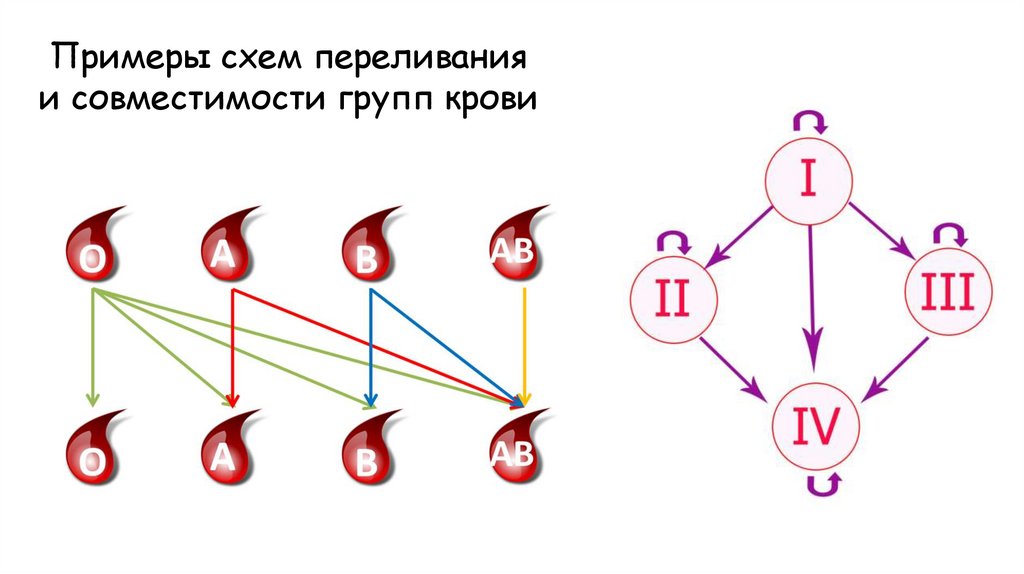 Примеры схем переливания и совместимости групп крови

O A B AB

O A B AB

I

II

III

IV